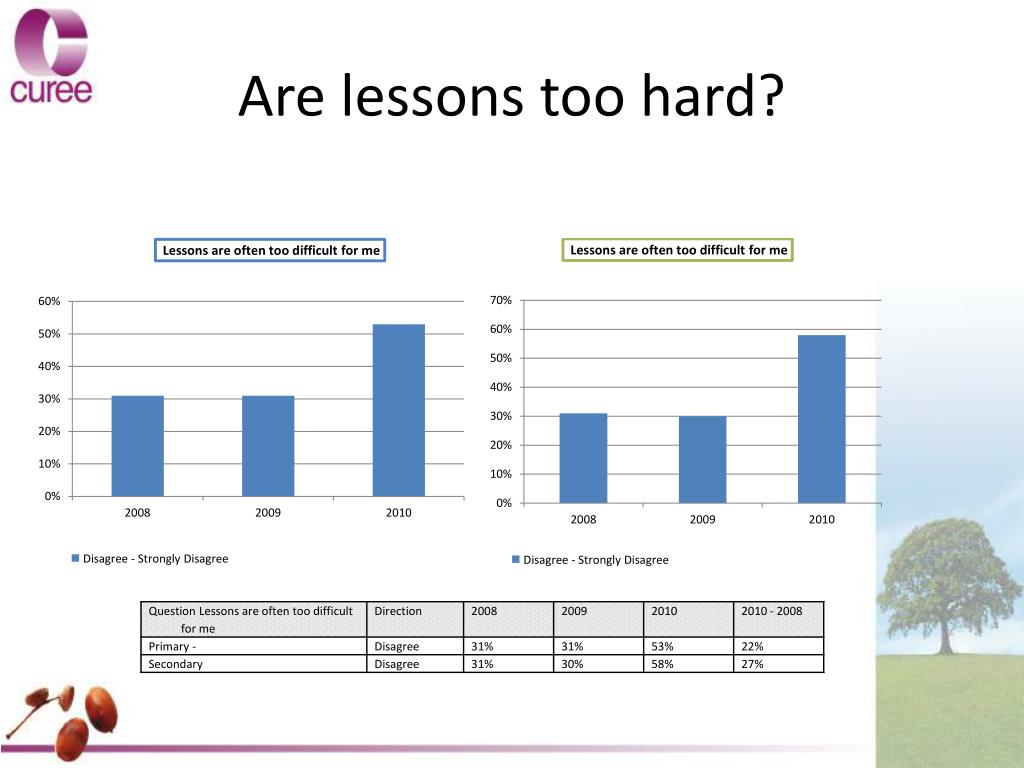 curee

Are lessons too hard?

Lessons are often too difficult for me

60%
50%
40%
30%
20%
10%
0%

2008 2009 2010

Disagree - Strongly Disagree

Lessons are often too difficult for me

70%
60%
50%
40%
30%
20%
10%
0%

2008 2009 2010

Disagree - Strongly Disagree

| Question Lessons are often too difficult for me | Direction | 2008 | 2009 | 2010 | 2010 - 2008 |
|---|---|---|---|---|---|
| Primary - | Disagree | 31% | 31% | 53% | 22% |
| Secondary | Disagree | 31% | 30% | 58% | 27% |